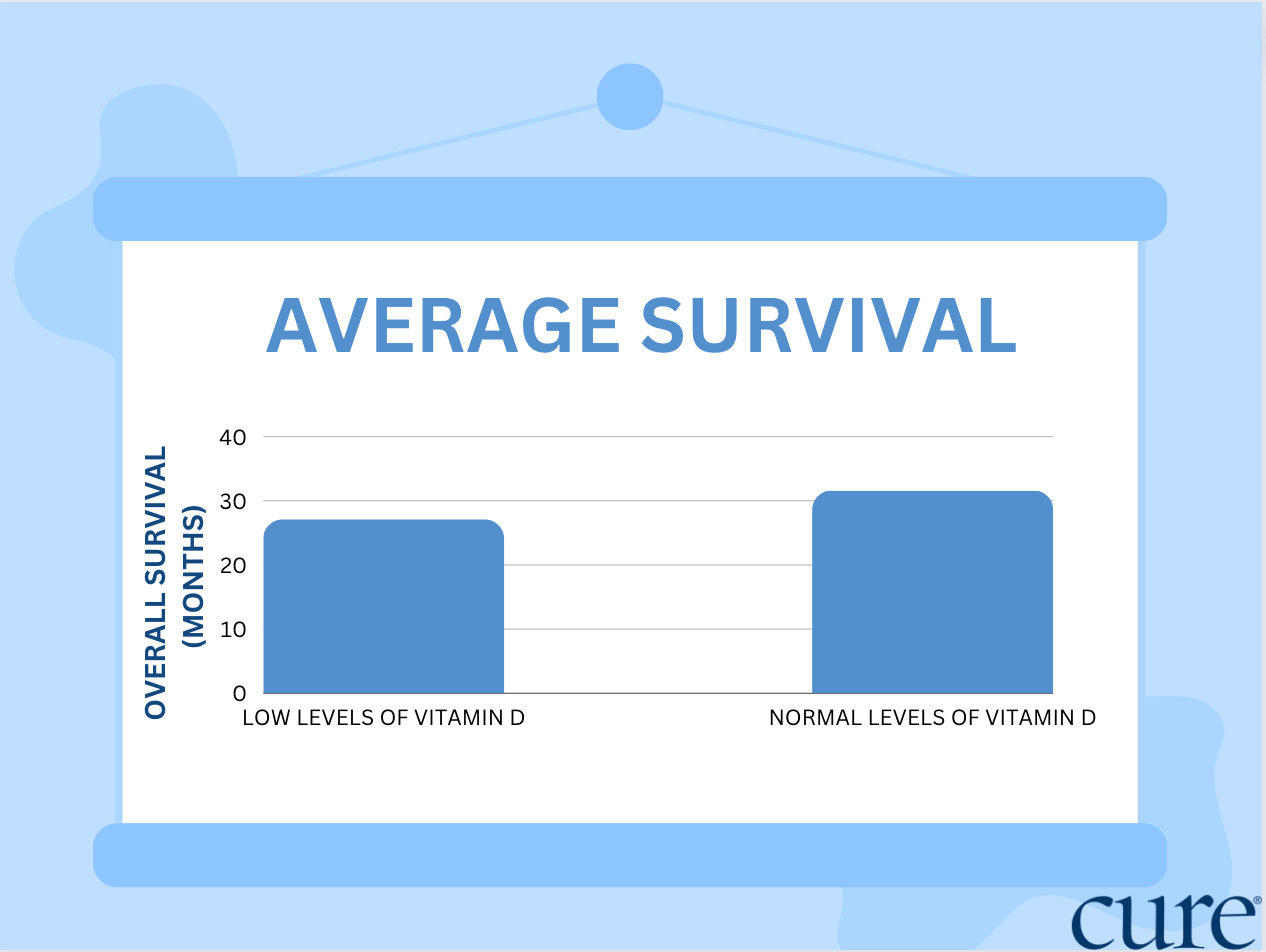 AVERAGE SURVIVAL

OVERALL SURVIVAL (MONTHS)

40
30
20
10
0

LOW LEVELS OF VITAMIN D
NORMAL LEVELS OF VITAMIN D

cure®